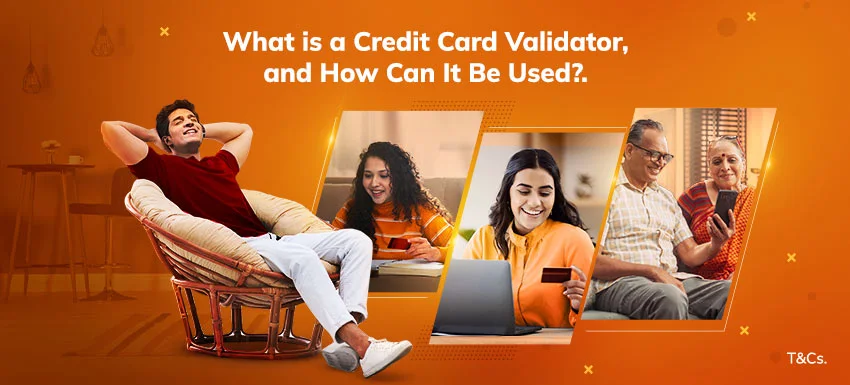 What is a Credit Card Validator, and How Can It Be Used?.

T&Cs.